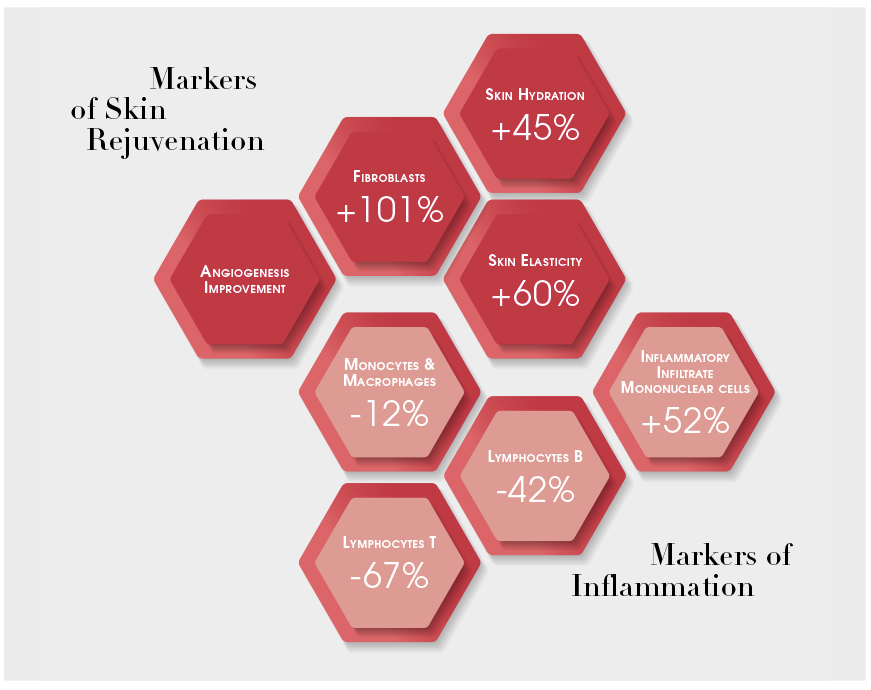 Markers of Skin Rejuvenation

Skin Hydration
+45%

Fibroblasts
+101%

Angiogenesis Improvement

Skin Elasticity
+60%

Monocytes & Macrophages
-12%

Inflammatory Infiltrate Mononuclear cells
+52%

Lymphocytes B
-42%

Lymphocytes T
-67%

Markers of Inflammation